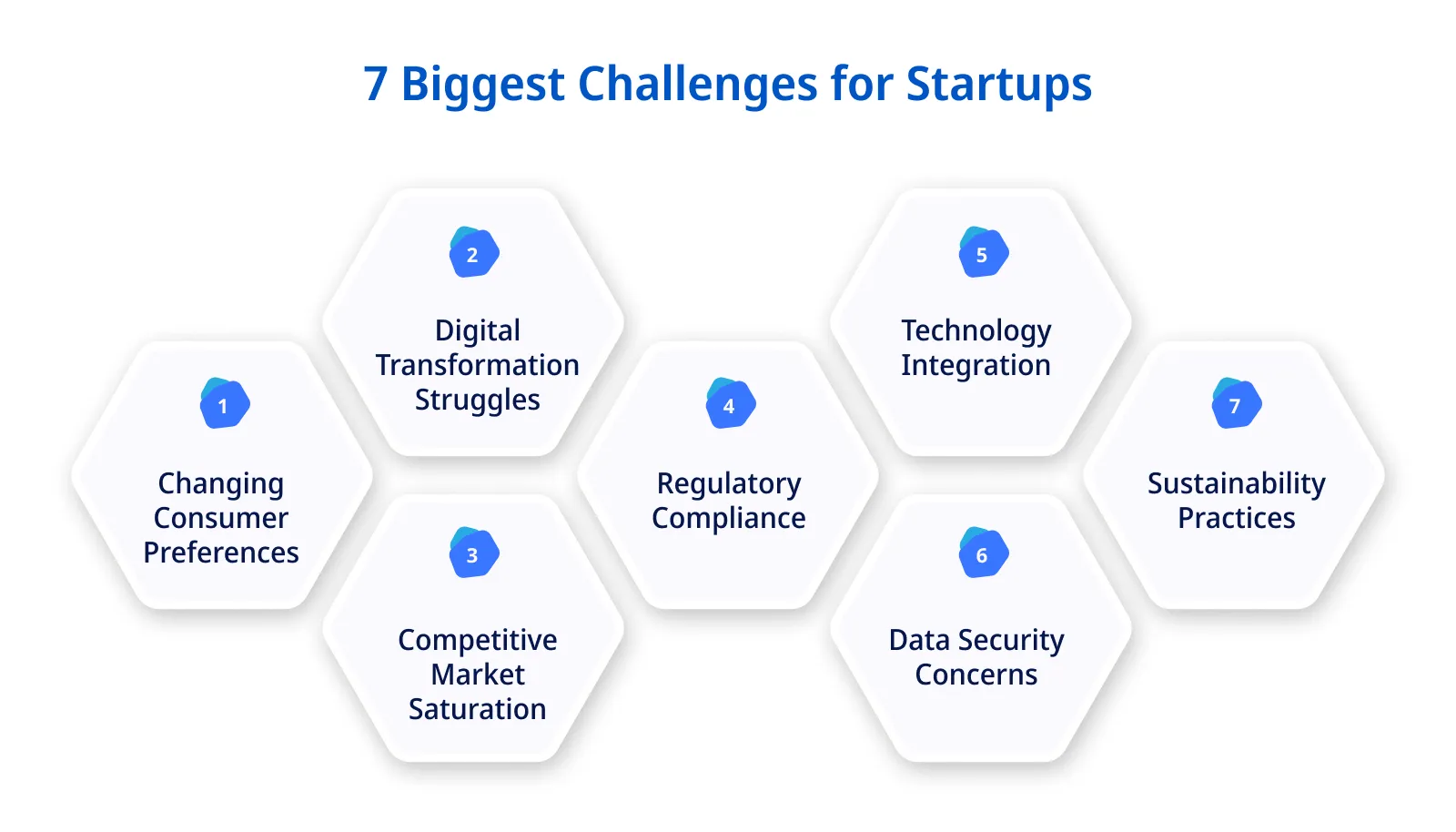 7 Biggest Challenges for Startups

1
Changing Consumer Preferences

2
Digital Transformation Struggles

3
Competitive Market Saturation

4
Regulatory Compliance

5
Technology Integration

6
Data Security Concerns

7
Sustainability Practices